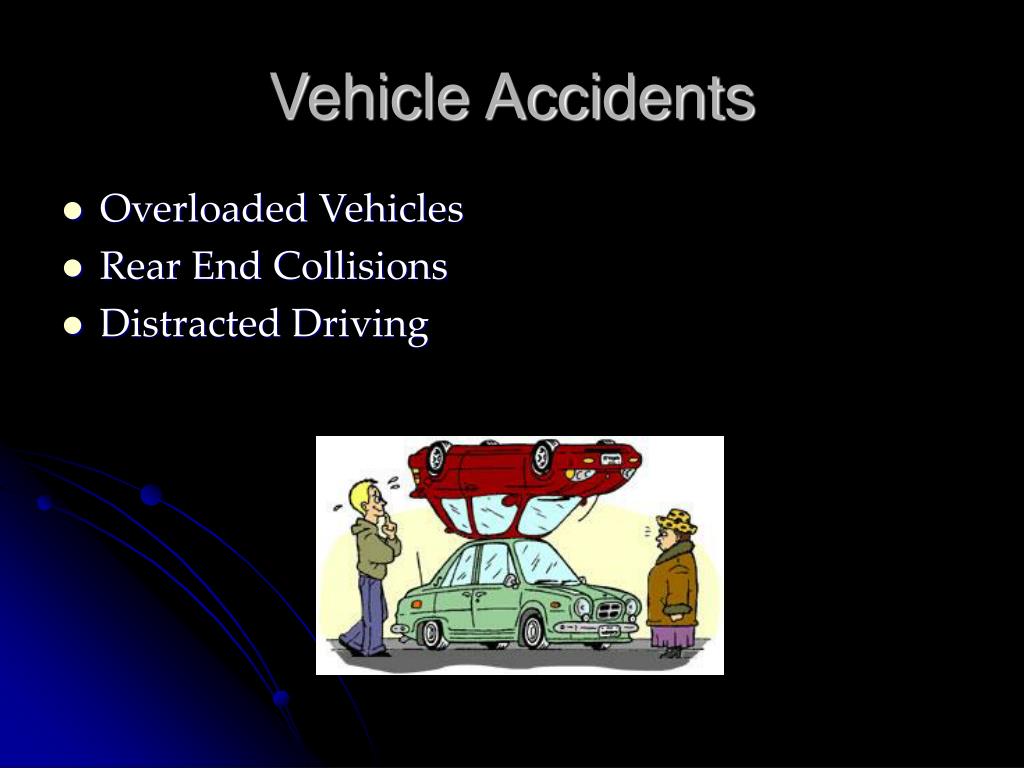 Vehicle Accidents

- Overloaded Vehicles
- Rear End Collisions
- Distracted Driving